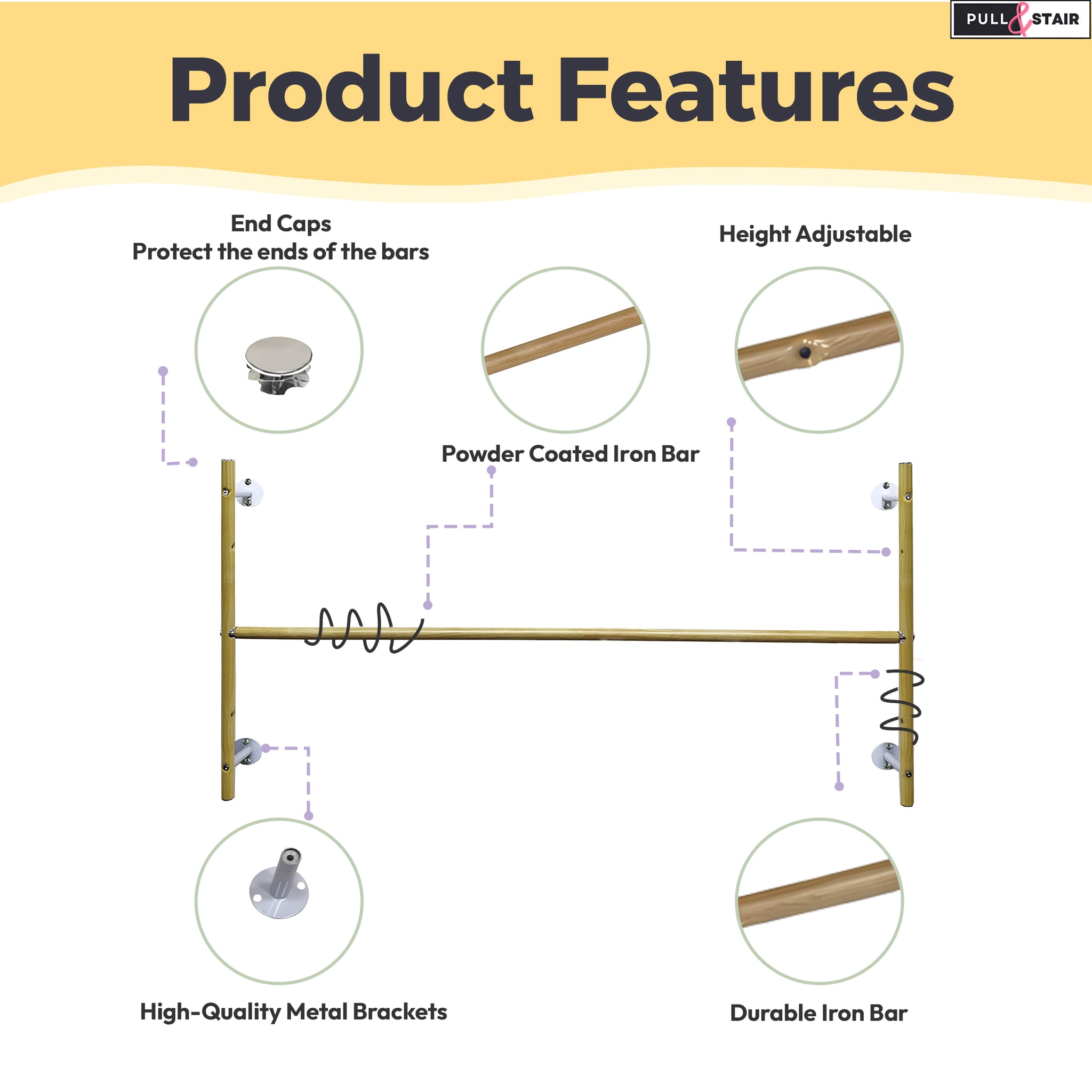 PULL & STAIR

Product Features

End Caps
Protect the ends of the bars

Height Adjustable

Powder Coated Iron Bar

High-Quality Metal Brackets

Durable Iron Bar